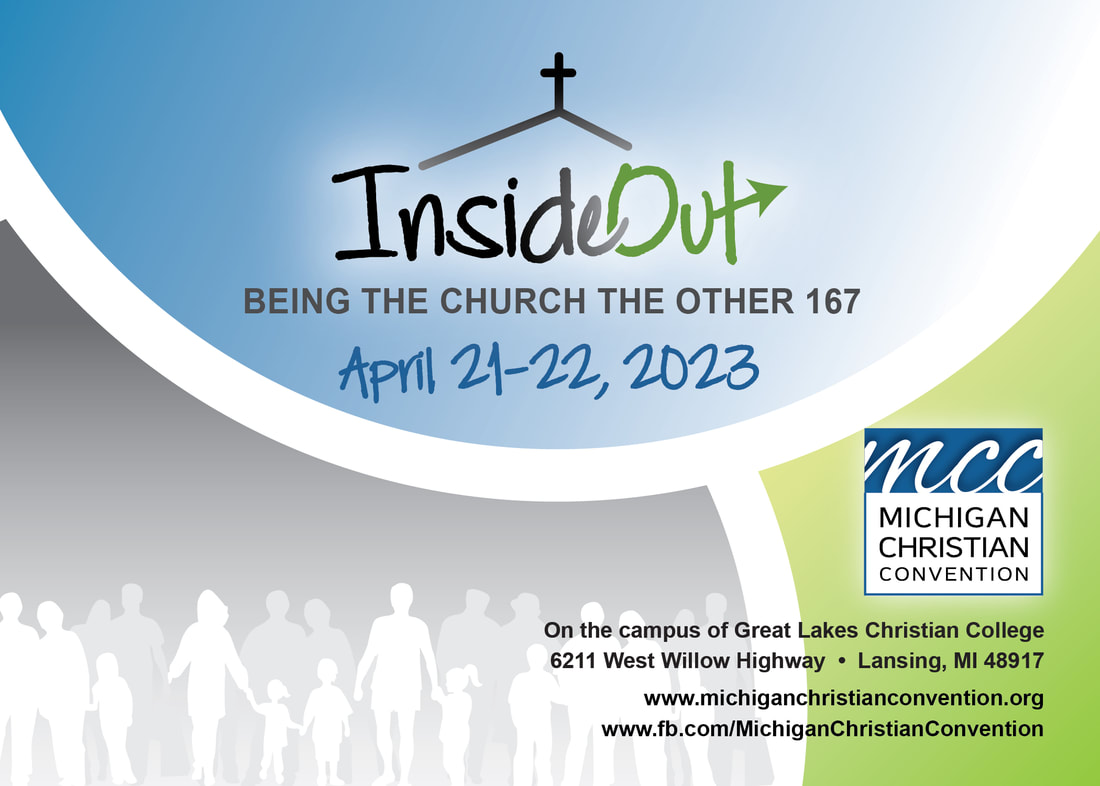 InsideOut

BEING THE CHURCH THE OTHER 167

April 21-22, 2023

mcc
MICHIGAN CHRISTIAN CONVENTION

On the campus of Great Lakes Christian College
6211 West Willow Highway • Lansing, MI 48917

www.michiganchristianconvention.org
www.fb.com/MichiganChristianConvention